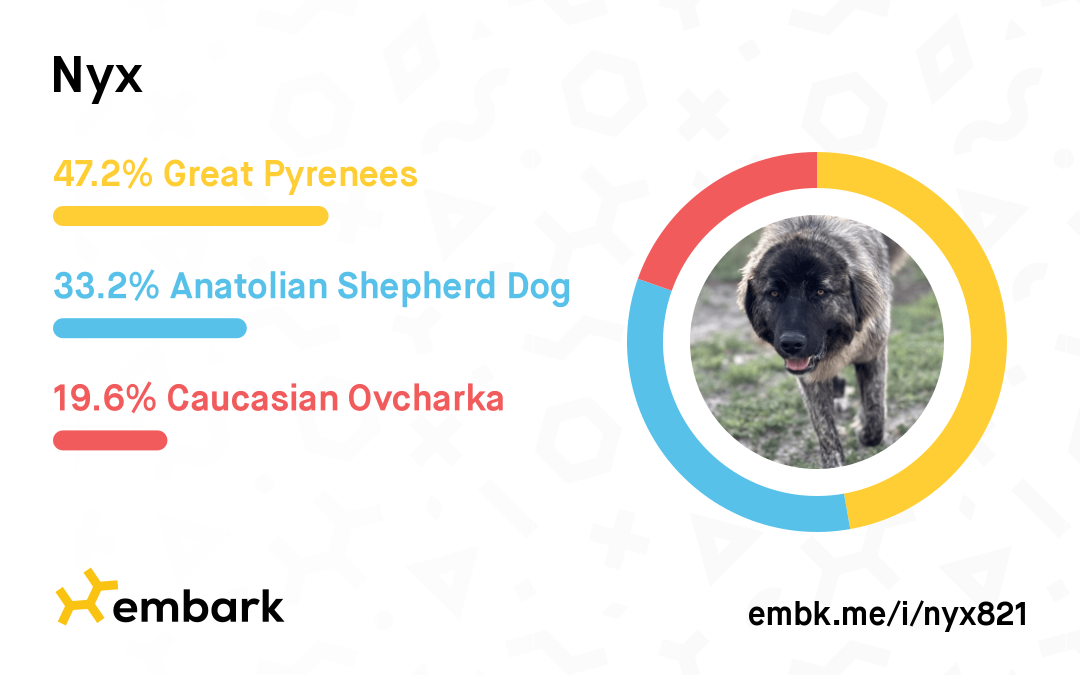 Nyx

47.2% Great Pyrenees

33.2% Anatolian Shepherd Dog

19.6% Caucasian Ovcharka

embark

embk.me/i/nyx821